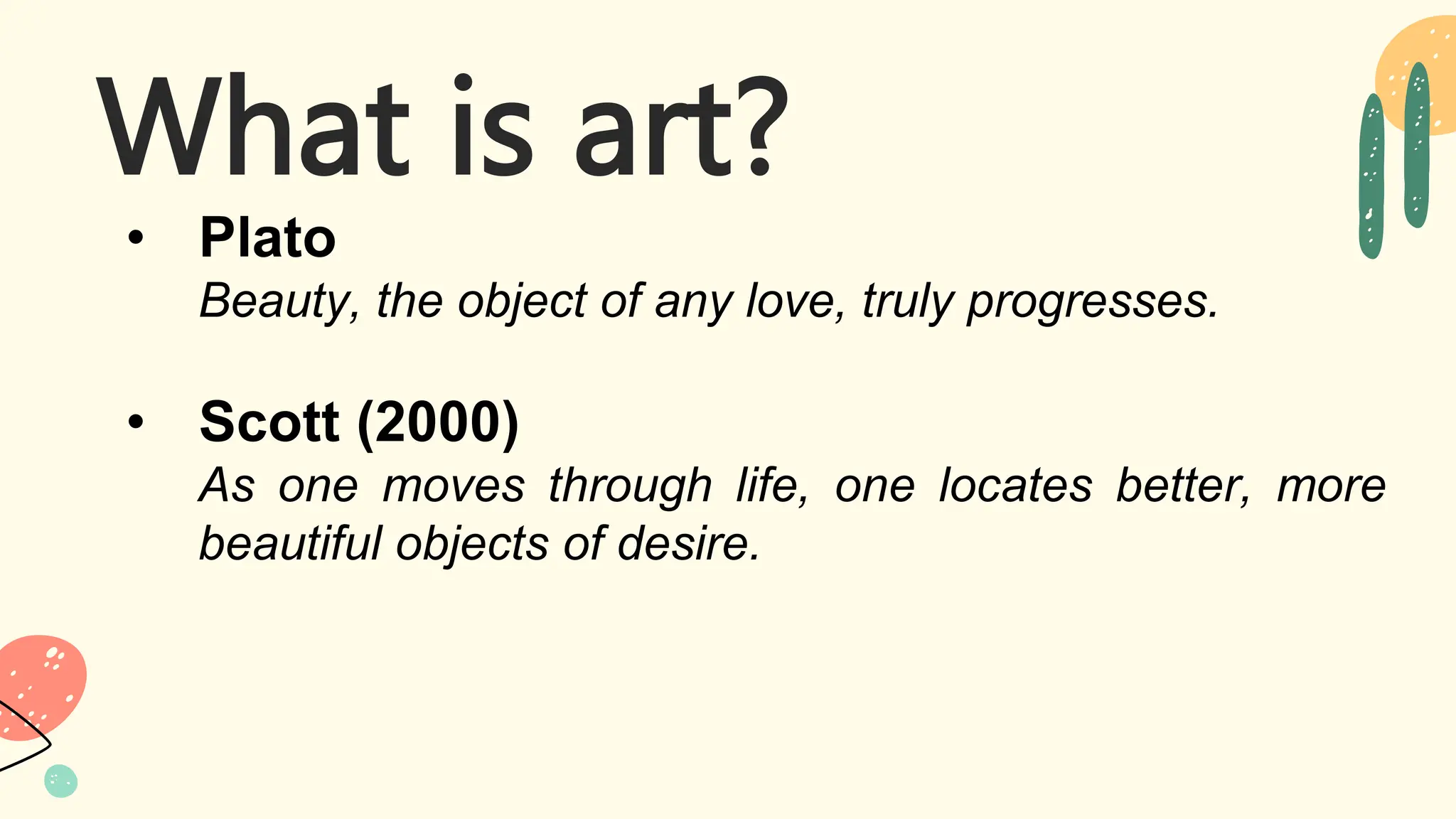 What is art?

• Plato
Beauty, the object of any love, truly progresses.

• Scott (2000)
As one moves through life, one locates better, more beautiful objects of desire.